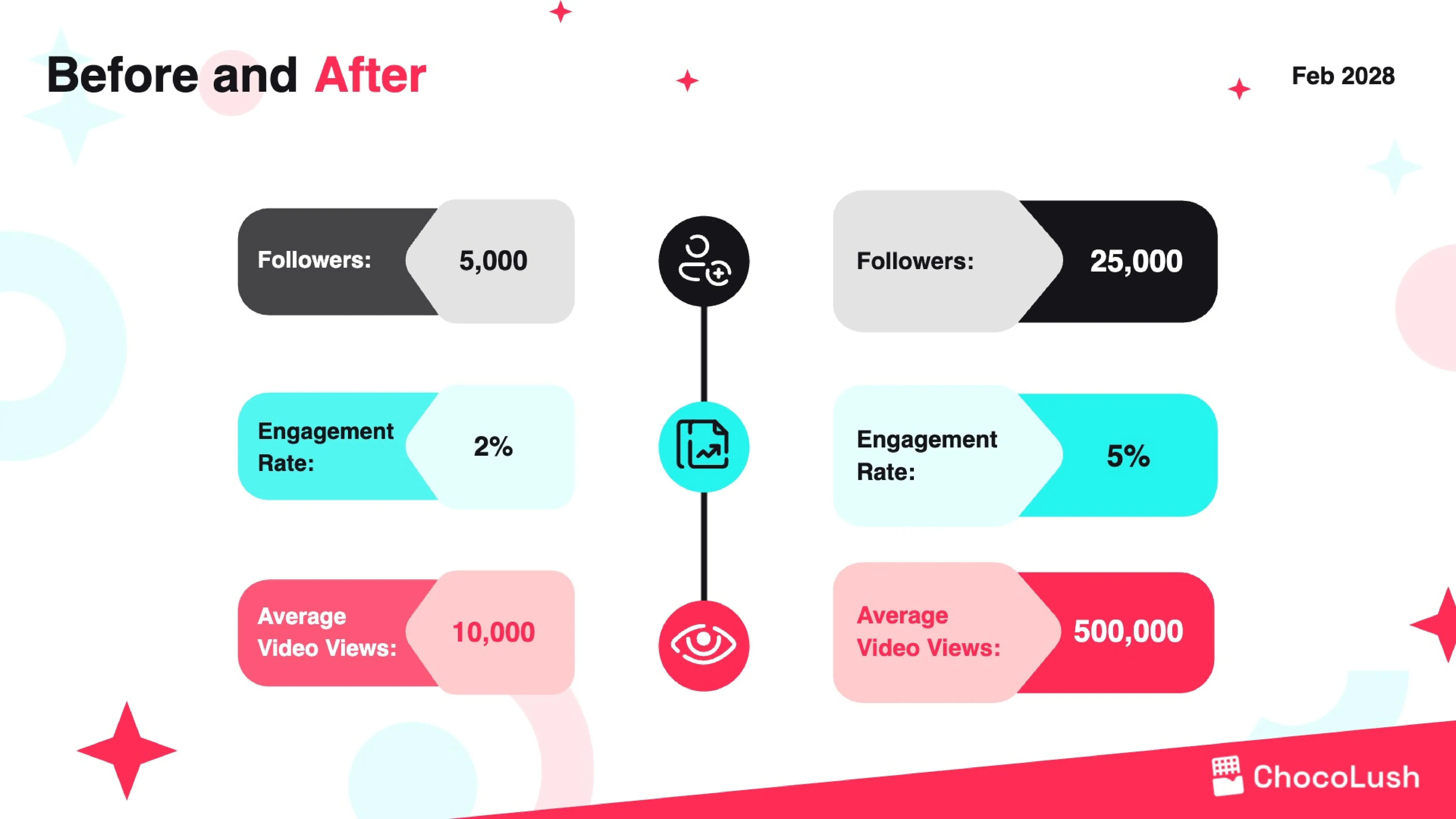 Before and After

Feb 2028

Followers: 5,000

Engagement Rate: 2%

Average Video Views: 10,000

Followers: 25,000

Engagement Rate: 5%

Average Video Views: 500,000

ChocoLush